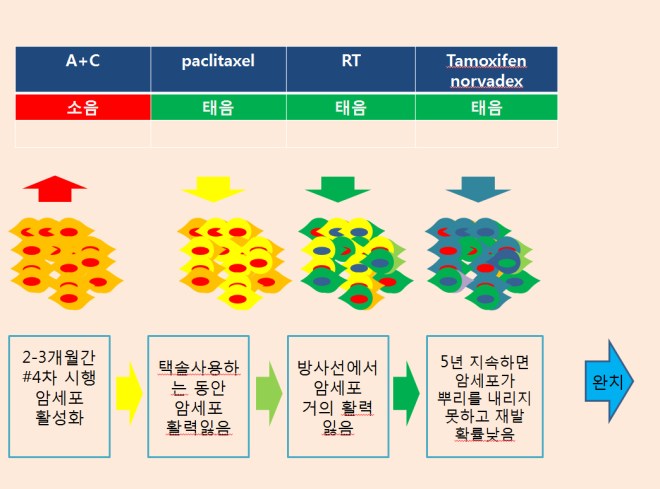 | A+C | paclitaxel | RT | Tamoxifen norvadex |
|---|---|---|---|
| 소음 | 태음 | 태음 | 태음 |
| | | | |

2-3개월간 #4차 시행 암세포 활성화

택솔사용하는 동안 암세포 활력잃음

방사선에서 암세포 거의 활력 잃음

5년 지속하면 암세포가 뿌리를 내리지 못하고 재발 확률낮음

완치